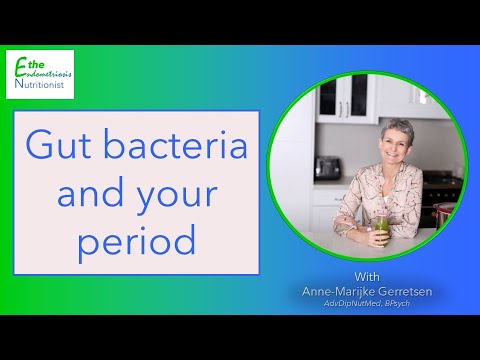 the
Endometriosis
Nutritionist

Gut bacteria and your period

With
Anne-Marijke Gerretsen
AdvDipNutMed, BPsych